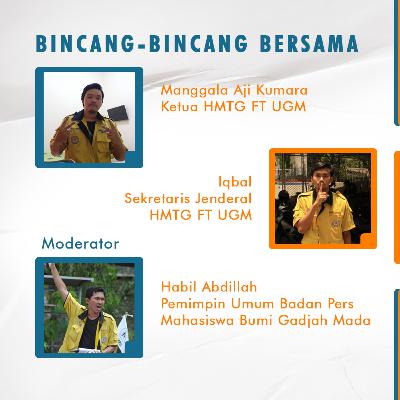 BINCANG-BINCANG BERSAMA

Manggala Aji Kumara
Ketua HMTG FT UGM

Iqbal
Sekretaris Jenderal
HMTG FT UGM

Moderator

Habil Abdillah
Pemimpin Umum Badan Pers
Mahasiswa Bumi Gadjah Mada